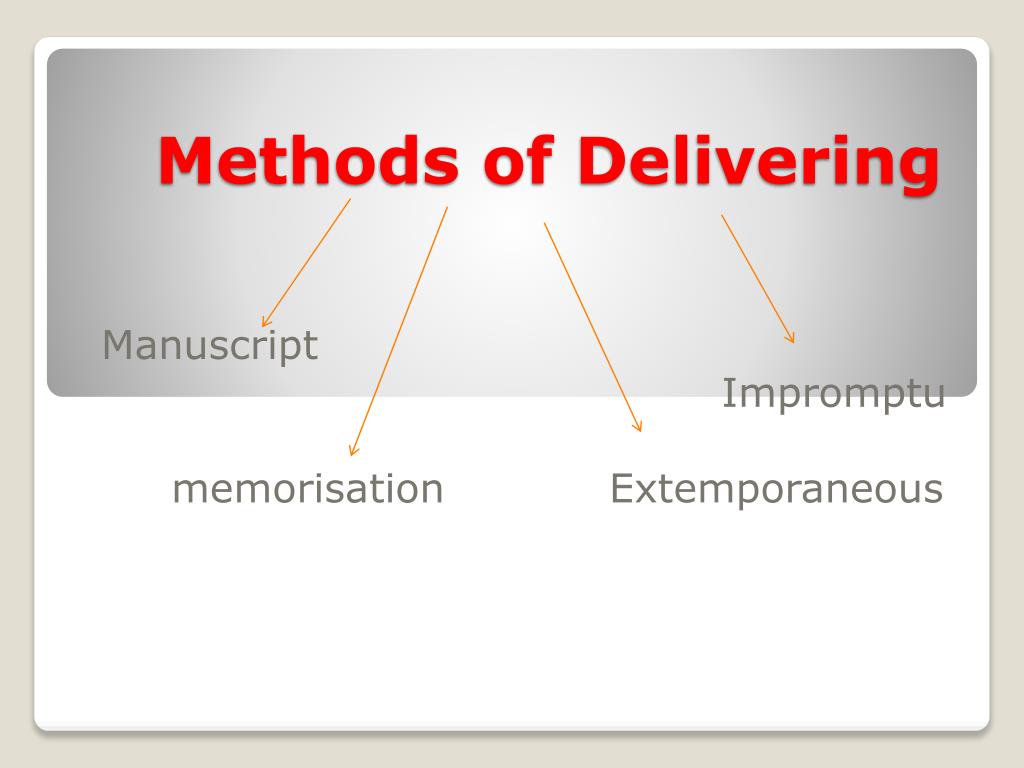 Methods of Delivering

Manuscript

Impromptu

memorisation

Extemporaneous